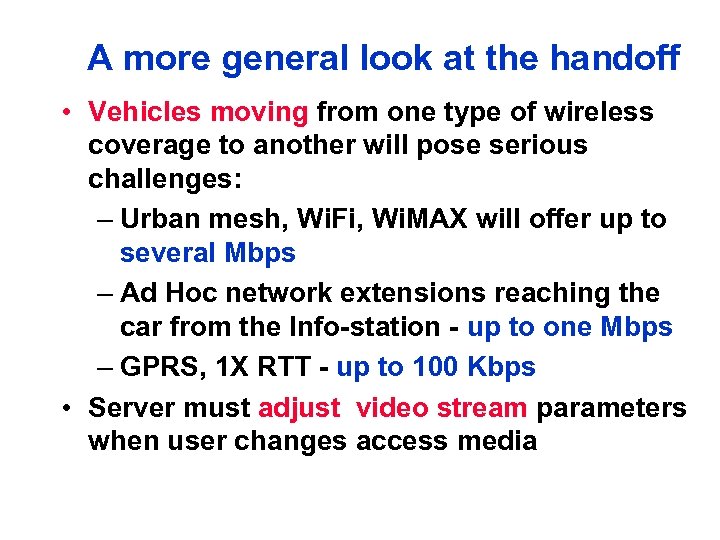 A more general look at the handoff

• Vehicles moving from one type of wireless coverage to another will pose serious challenges:
– Urban mesh, WiFi, WiMAX will offer up to several Mbps
– Ad Hoc network extensions reaching the car from the Info-station - up to one Mbps
– GPRS, 1X RTT - up to 100 Kbps
• Server must adjust video stream parameters when user changes access media